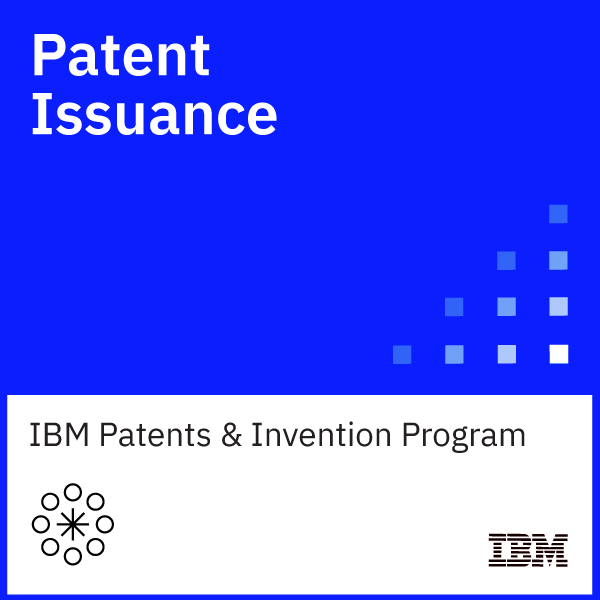 Patent
Issuance

IBM Patents & Invention Program

IBM